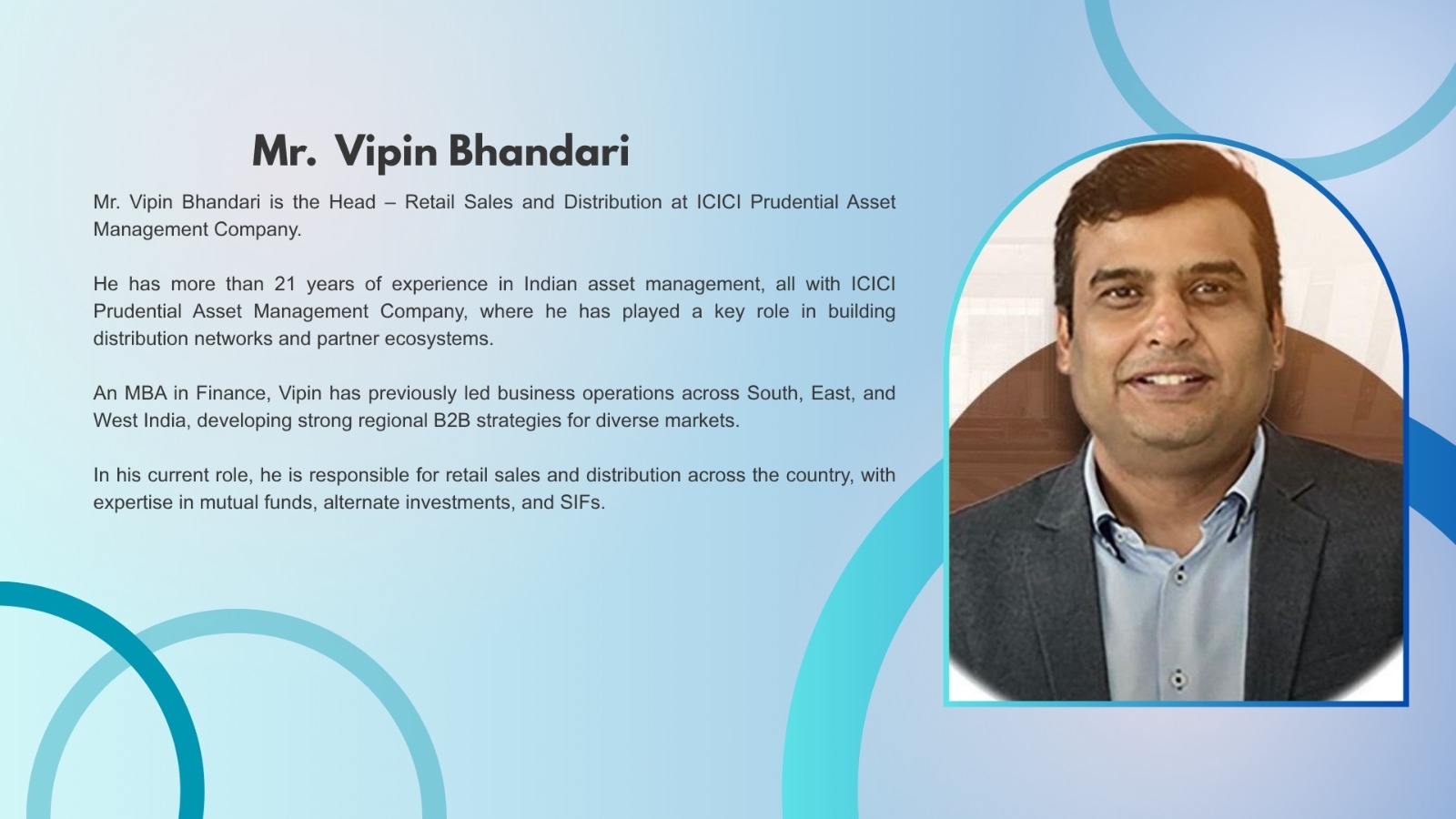 Mr. Vipin Bhandari

Mr. Vipin Bhandari is the Head – Retail Sales and Distribution at ICICI Prudential Asset Management Company.

He has more than 21 years of experience in Indian asset management, all with ICICI Prudential Asset Management Company, where he has played a key role in building distribution networks and partner ecosystems.

An MBA in Finance, Vipin has previously led business operations across South, East, and West India, developing strong regional B2B strategies for diverse markets.

In his current role, he is responsible for retail sales and distribution across the country, with expertise in mutual funds, alternate investments, and SIFs.